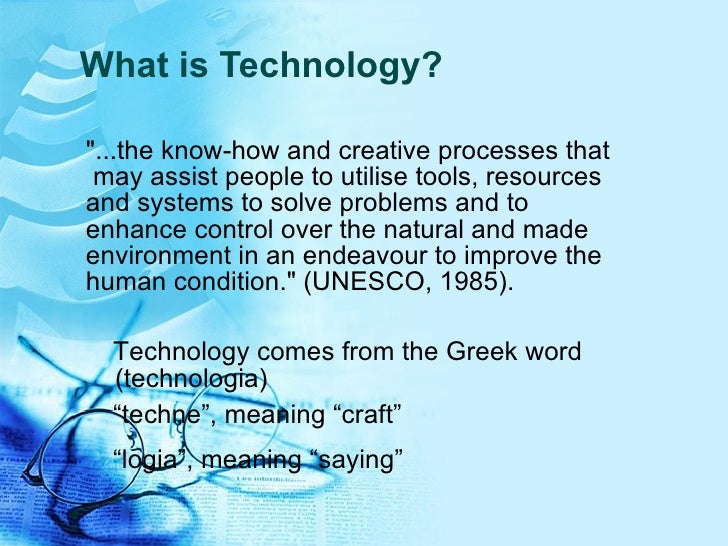 What is Technology?

"...the know-how and creative processes that may assist people to utilise tools, resources and systems to solve problems and to enhance control over the natural and made environment in an endeavour to improve the human condition." (UNESCO, 1985).

Technology comes from the Greek word (technologia)

“techne”, meaning “craft”

“logia”, meaning “saying”